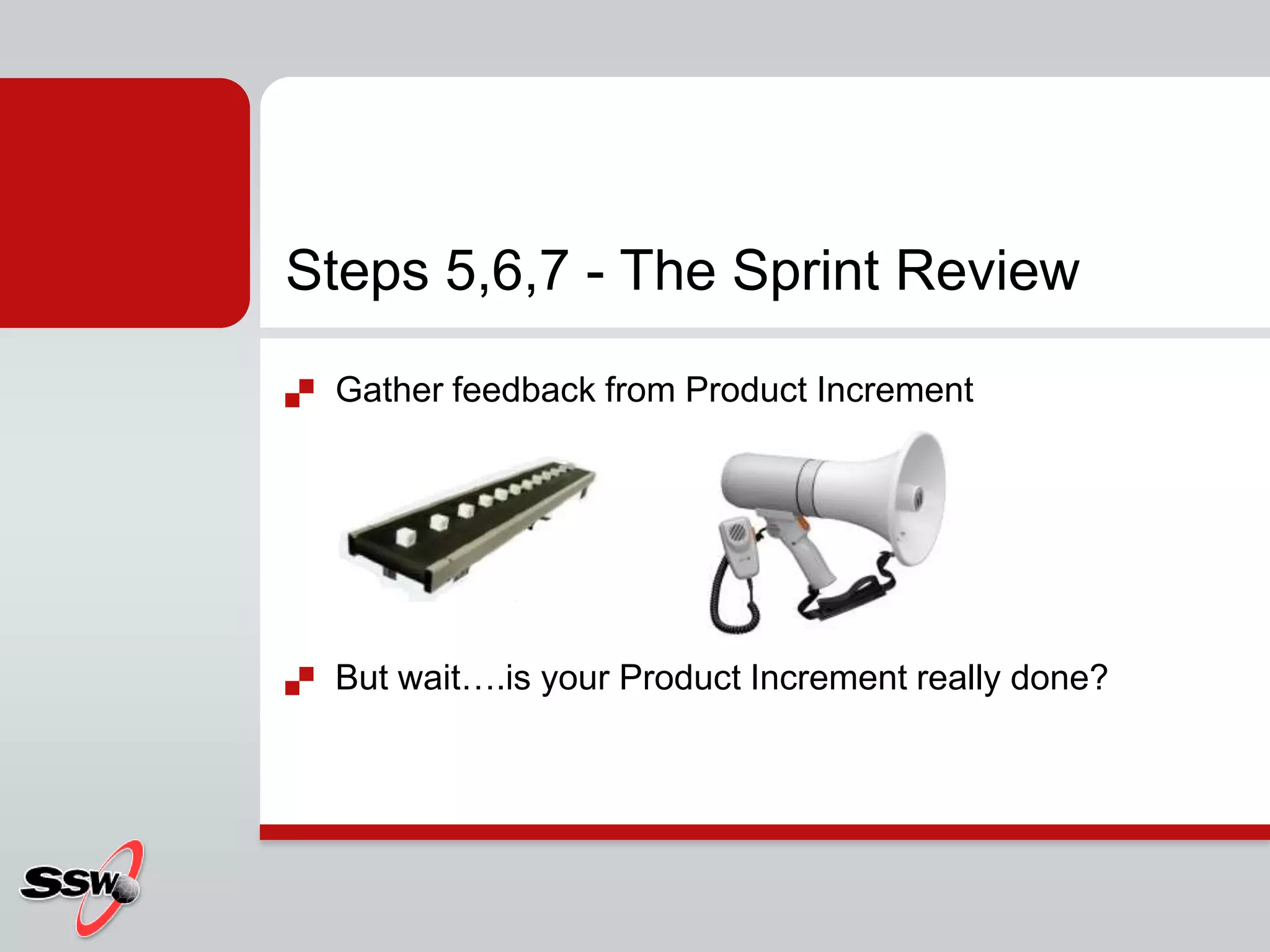 Steps 5,6,7 - The Sprint Review

Gather feedback from Product Increment

But wait….is your Product Increment really done?

SSW